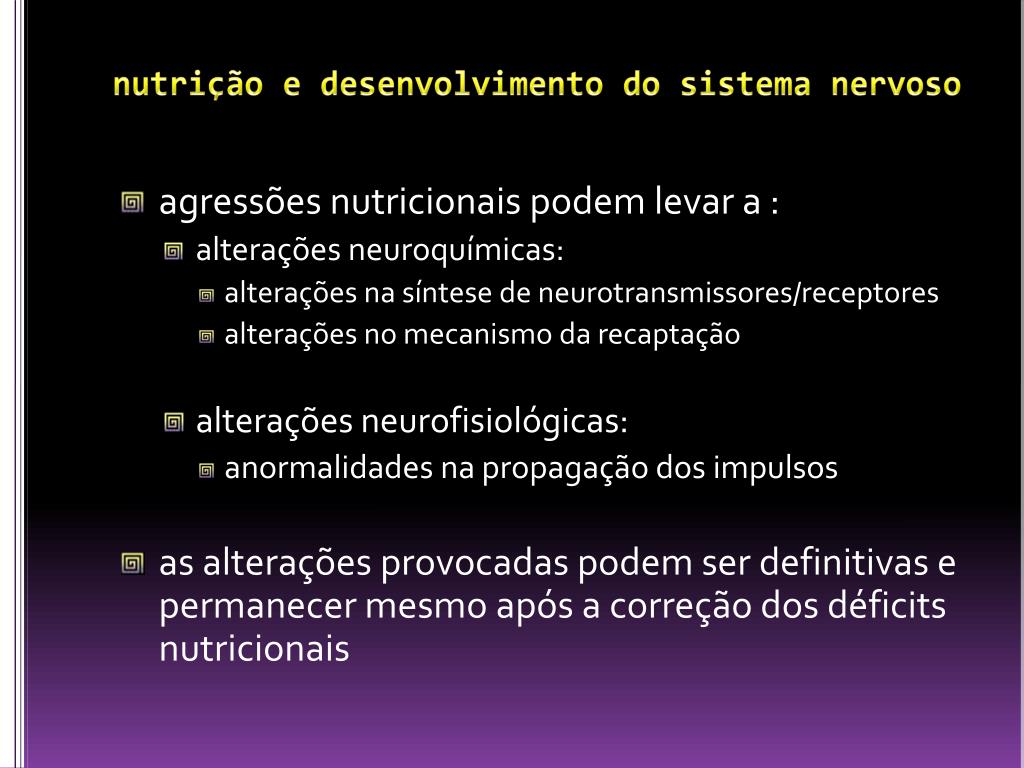 nutrição e desenvolvimento do sistema nervoso

agressões nutricionais podem levar a :

alterações neuroquímicas:

alterações na síntese de neurotransmissores/receptores

alterações no mecanismo da recaptação

alterações neurofisiológicas:

anormalidades na propagação dos impulsos

as alterações provocadas podem ser definitivas e permanecer mesmo após a correção dos déficits nutricionais